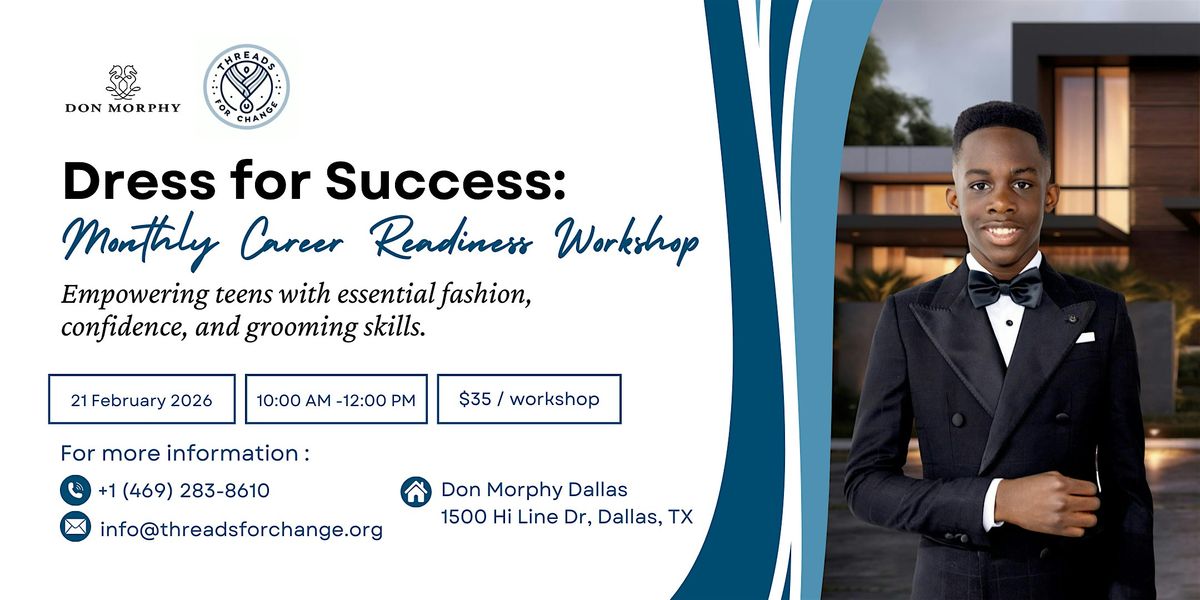 DON MORPHY

THREADS FOR CHANGE

Dress for Success:
Monthly Career Readiness Workshop

Empowering teens with essential fashion, confidence, and grooming skills.

21 February 2026

10:00 AM -12:00 PM

$35 / workshop

For more information :

+1 (469) 283-8610

info@threadsforchange.org

Don Morphy Dallas
1500 Hi Line Dr, Dallas, TX